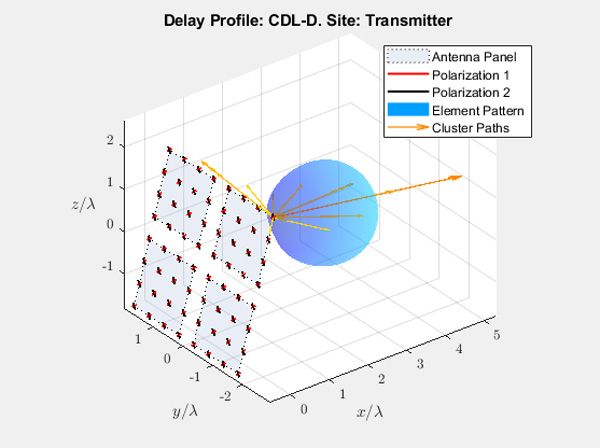 Delay Profile: CDL-D. Site: Transmitter

Antenna Panel
Polarization 1
Polarization 2
Element Pattern
Cluster Paths

2
1
0
-1
$z/\lambda$

1
0
-1
-2
$y/\lambda$

0
1
2
3
4
5
$x/\lambda$